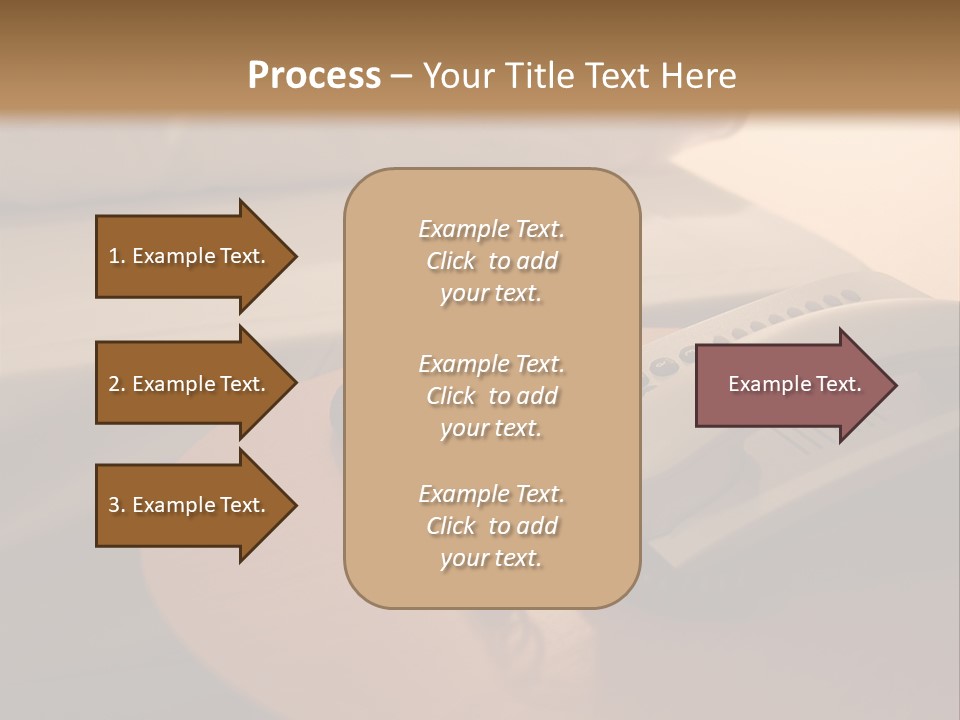 Process – Your Title Text Here

1. Example Text.

2. Example Text.

3. Example Text.

Example Text. Click to add your text.

Example Text. Click to add your text.

Example Text. Click to add your text.

Example Text.